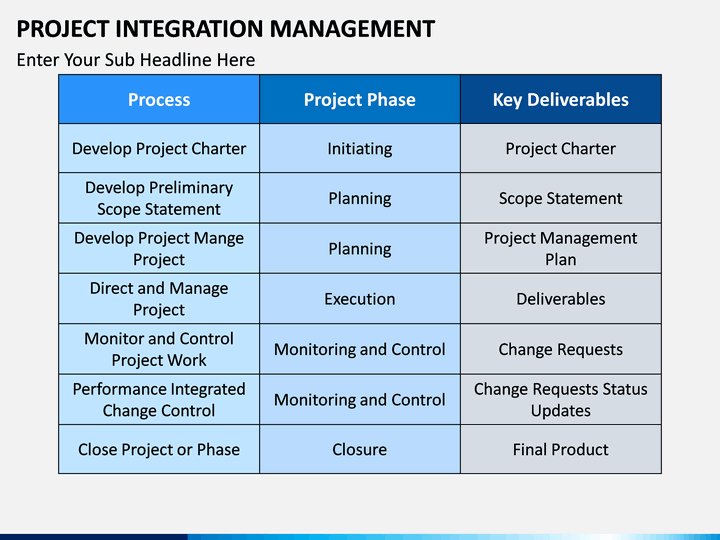 PROJECT INTEGRATION MANAGEMENT

Enter Your Sub Headline Here

| Process | Project Phase | Key Deliverables |
|---|---|---|
| Develop Project Charter | Initiating | Project Charter |
| Develop Preliminary Scope Statement | Planning | Scope Statement |
| Develop Project Mange Project | Planning | Project Management Plan |
| Direct and Manage Project | Execution | Deliverables |
| Monitor and Control Project Work | Monitoring and Control | Change Requests |
| Performance Integrated Change Control | Monitoring and Control | Change Requests Status Updates |
| Close Project or Phase | Closure | Final Product |